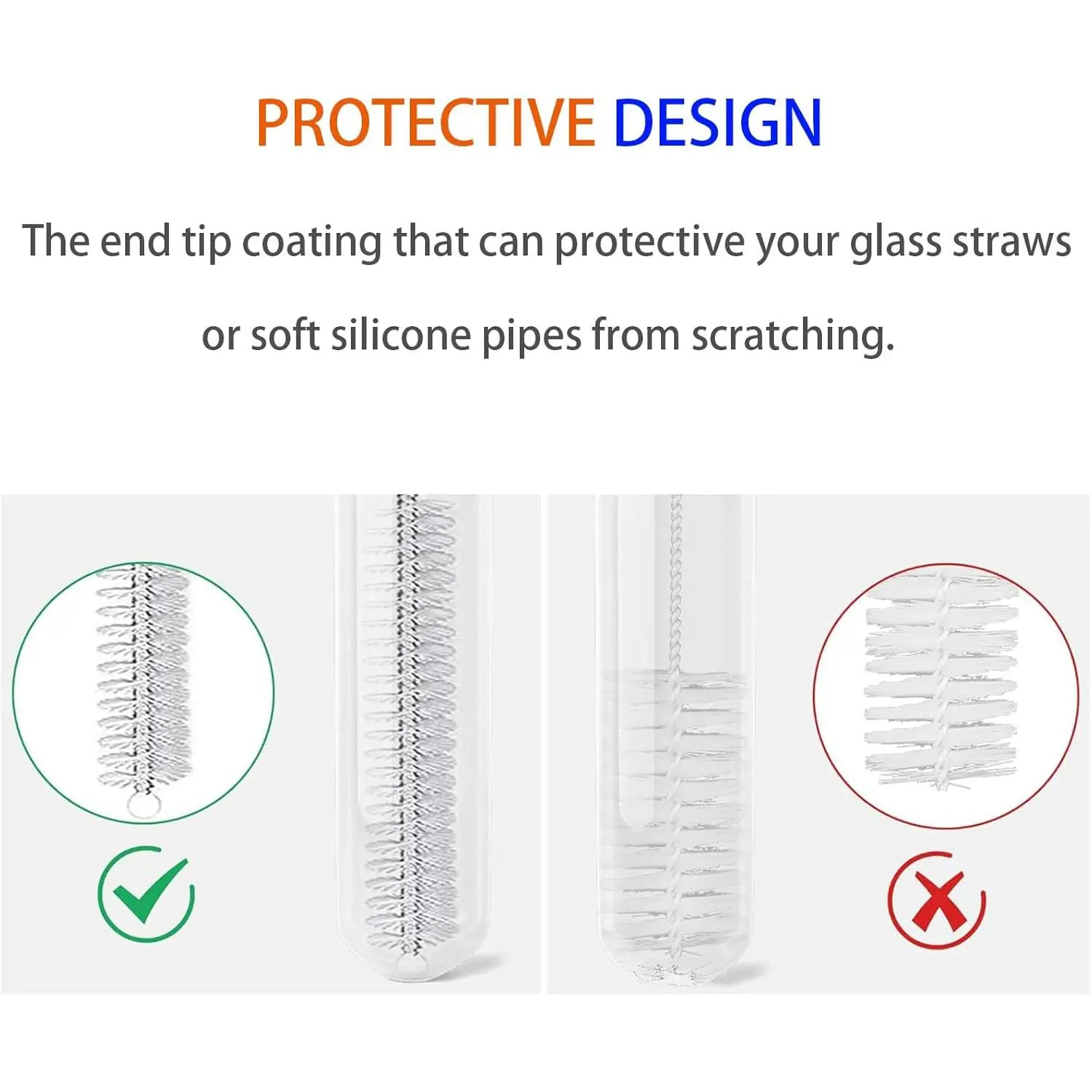 PROTECTIVE DESIGN

The end tip coating that can protective your glass straws or soft silicone pipes from scratching.